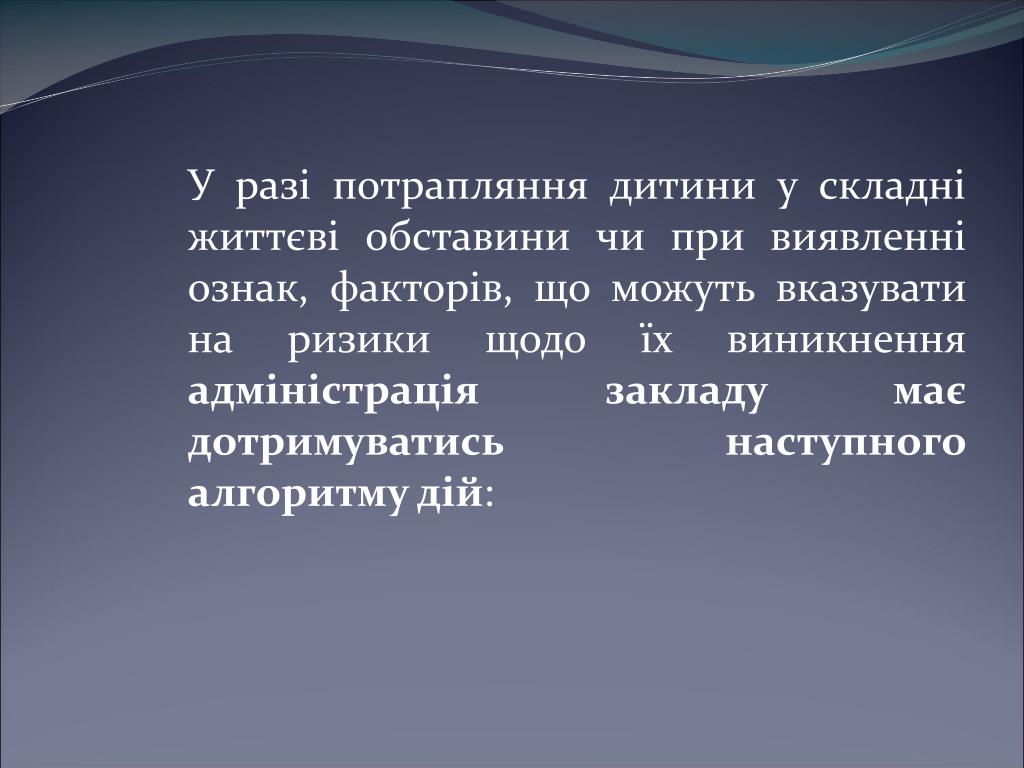 У разі потрапляння дитини у складні життєві обставини чи при виявленні ознак, факторів, що можуть вказувати на ризики щодо їх виникнення адміністрація закладу має дотримуватись наступного алгоритму дій: